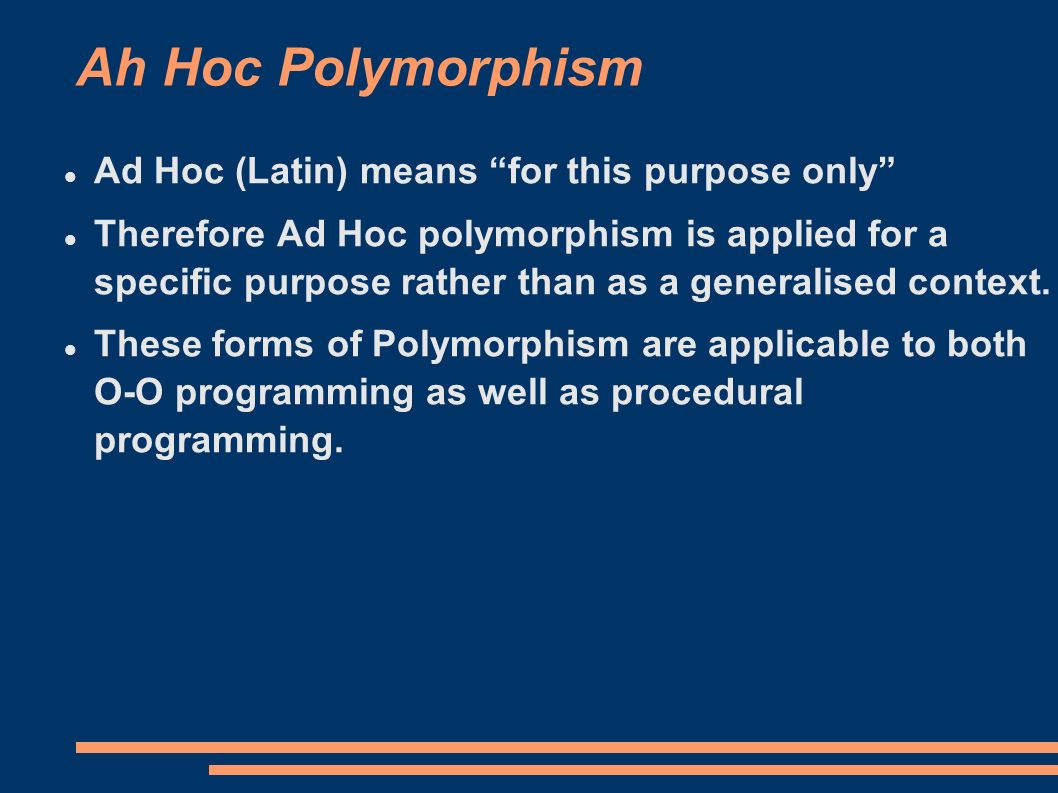 Ah Hoc Polymorphism

- Ad Hoc (Latin) means “for this purpose only”
- Therefore Ad Hoc polymorphism is applied for a specific purpose rather than as a generalised context.
- These forms of Polymorphism are applicable to both O-O programming as well as procedural programming.